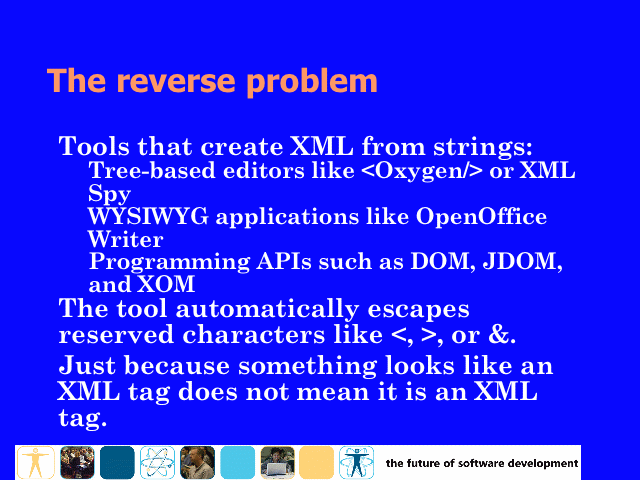 The reverse problem

Tools that create XML from strings:

Tree-based editors like <Oxygen/> or XML Spy

WYSIWYG applications like OpenOffice Writer

Programming APIs such as DOM, JDOM, and XOM

The tool automatically escapes reserved characters like <, >, or &.

Just because something looks like an XML tag does not mean it is an XML tag.

the future of software development